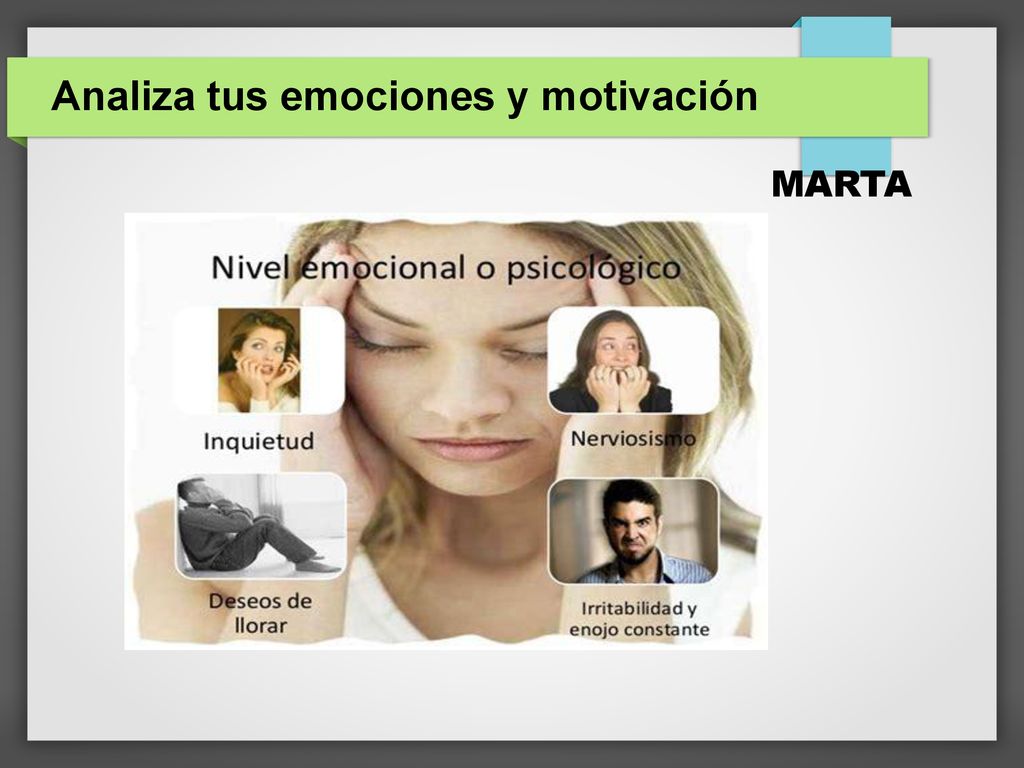 Analiza tus emociones y motivación

MARTA

Nivel emocional o psicológico

Inquietud

Nerviosismo

Deseos de llorar

Irritabilidad y enojo constante